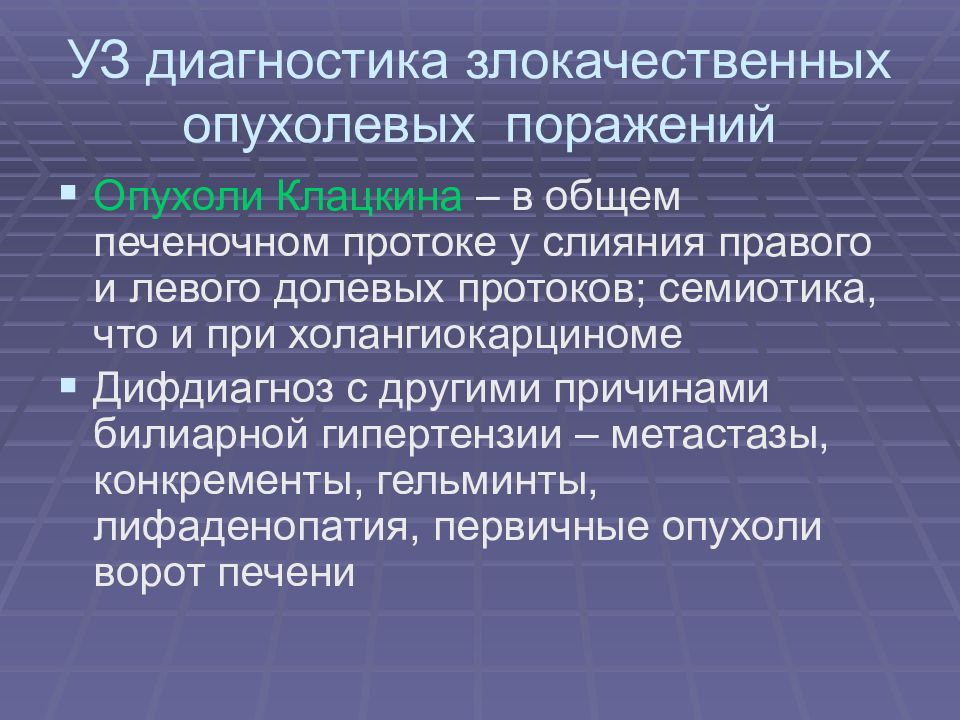 УЗ диагностика злокачественных опухолевых поражений

▪ Опухоли Клацкина – в общем печеночном протоке у слияния правого и левого долевых протоков; семиотика, что и при холангиокарциноме

▪ Дифдиагноз с другими причинами билиарной гипертензии – метастазы, конкременты, гельминты, лифаденопатия, первичные опухоли ворот печени